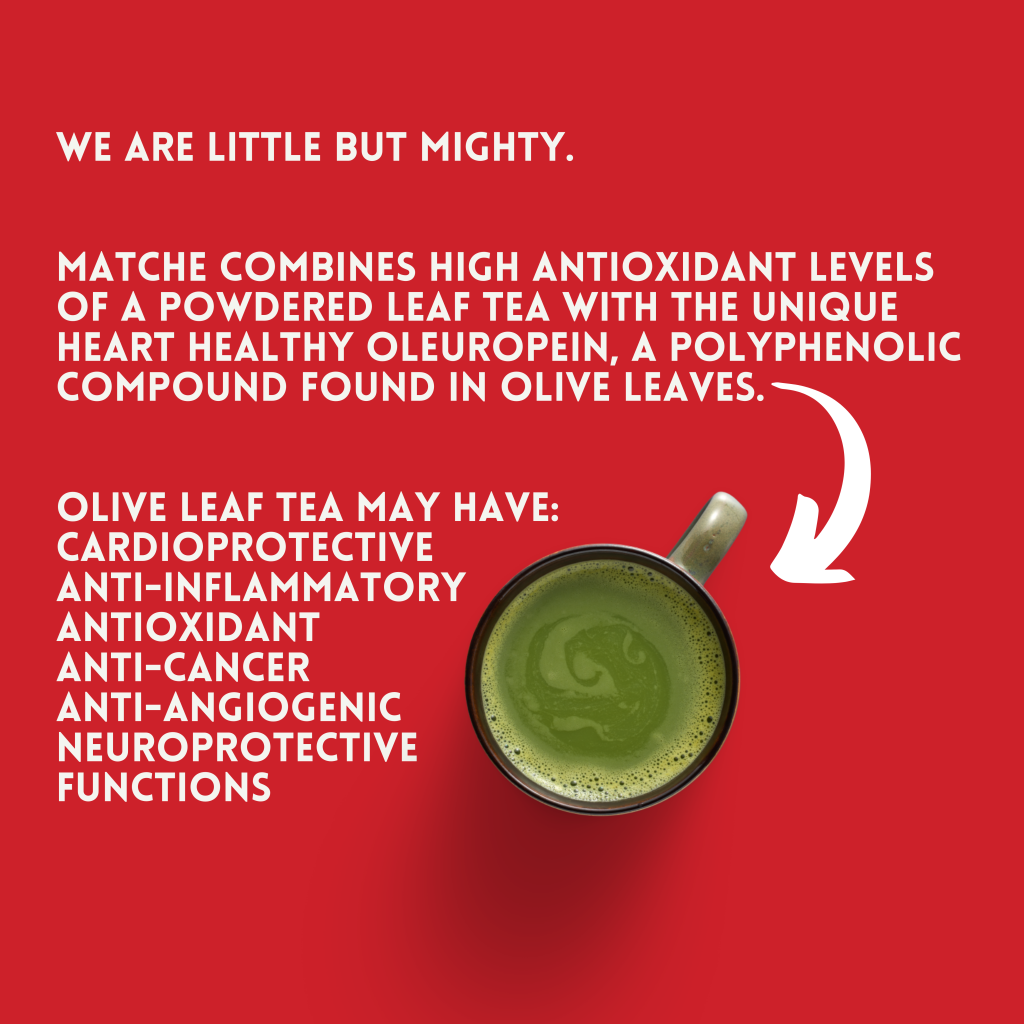 WE ARE LITTLE BUT MIGHTY.

MATCHE COMBINES HIGH ANTIOXIDANT LEVELS OF A POWDERED LEAF TEA WITH THE UNIQUE HEART HEALTHY OLEUROPEIN, A POLYPHENOLIC COMPOUND FOUND IN OLIVE LEAVES.

OLIVE LEAF TEA MAY HAVE:
CARDIOPROTECTIVE
ANTI-INFLAMMATORY
ANTIOXIDANT
ANTI-CANCER
ANTI-ANGIOGENIC
NEUROPROTECTIVE
FUNCTIONS